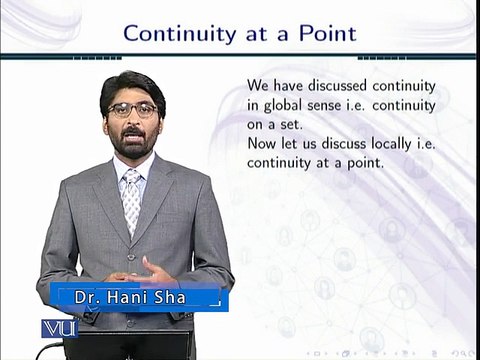 Continuity at a Point

We have discussed continuity in global sense i.e. continuity on a set.
Now let us discuss locally i.e. continuity at a point.

Dr. Hani Sha

VU